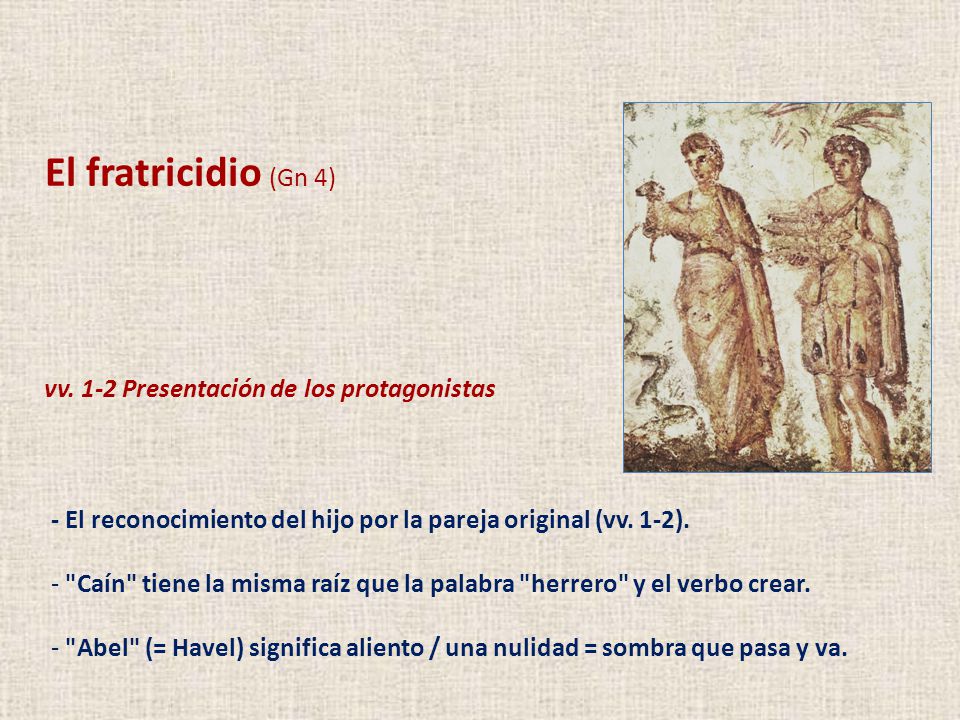 El fratricidio (Gn 4)

vv. 1-2 Presentación de los protagonistas

- El reconocimiento del hijo por la pareja original (vv. 1-2).

- "Caín" tiene la misma raíz que la palabra "herrero" y el verbo crear.

- "Abel" (= Havel) significa aliento / una nulidad = sombra que pasa y va.